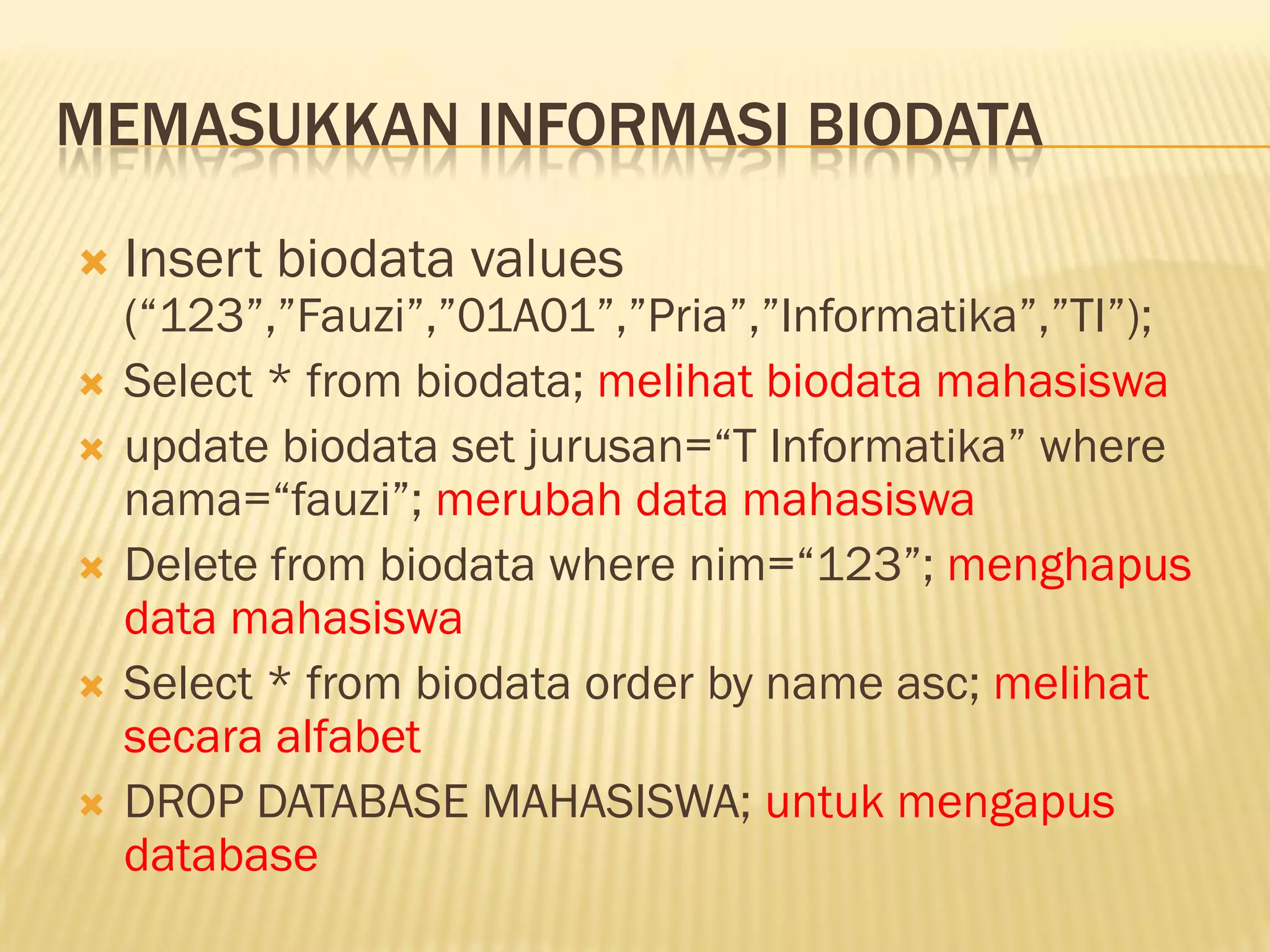 MEMASUKKAN INFORMASI BIODATA

Insert biodata values (“123”,”Fauzi”,”01A01”,”Pria”,”Informatika”,”TI”);

Select * from biodata; melihat biodata mahasiswa

update biodata set jurusan=“T Informatika” where nama=“fauzi”; merubah data mahasiswa

Delete from biodata where nim=“123”; menghapus data mahasiswa

Select * from biodata order by name asc; melihat secara alfabet

DROP DATABASE MAHASISWA; untuk mengapus database